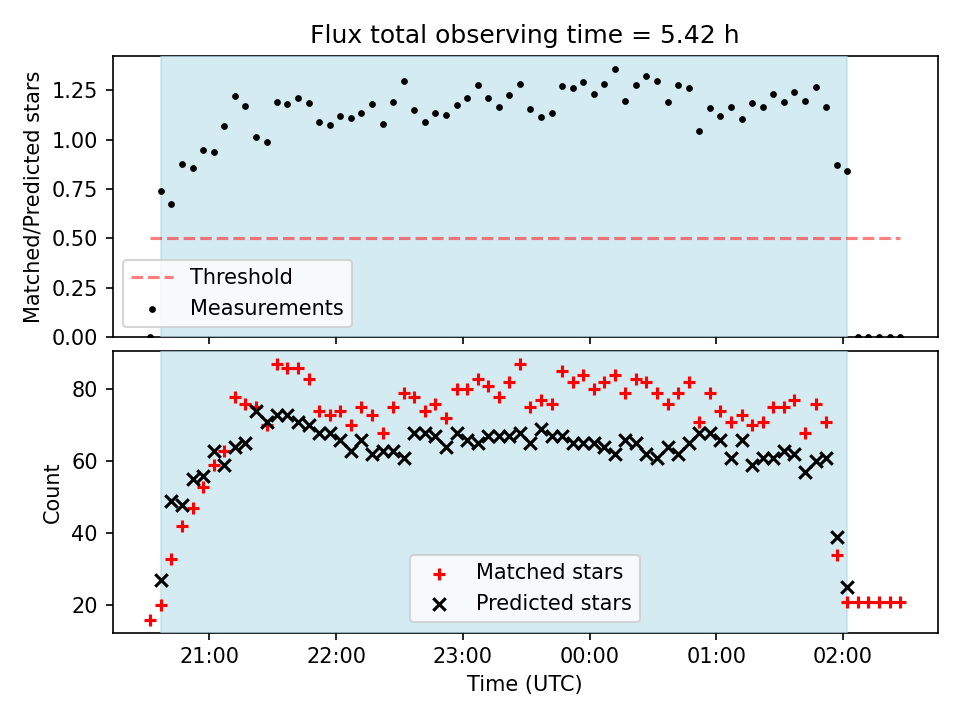 Flux total observing time = 5.42 h

Matched/Predicted stars

1.25
1.00
0.75
0.50
0.25
0.00

Threshold
Measurements

Count

80
60
40
20

Matched stars
Predicted stars

21:00
22:00
23:00
00:00
01:00
02:00

Time (UTC)